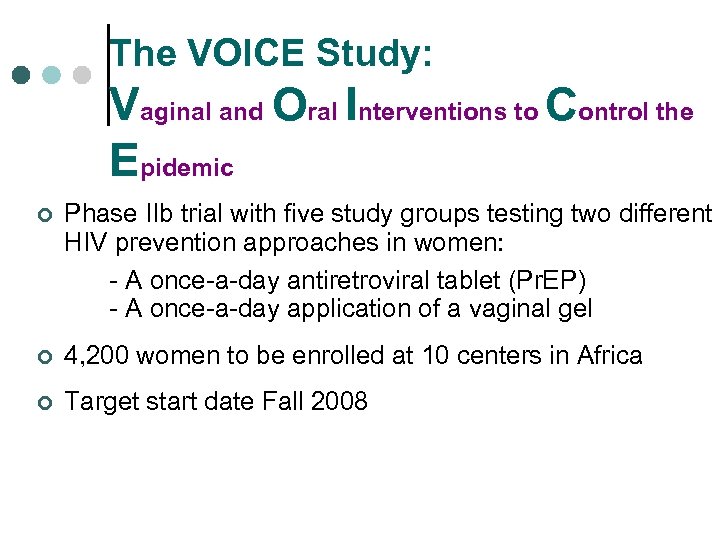 The VOICE Study:
Vaginal and Oral Interventions to Control the Epidemic

Phase IIb trial with five study groups testing two different HIV prevention approaches in women:

- A once-a-day antiretroviral tablet (PrEP)
- A once-a-day application of a vaginal gel

4,200 women to be enrolled at 10 centers in Africa

Target start date Fall 2008